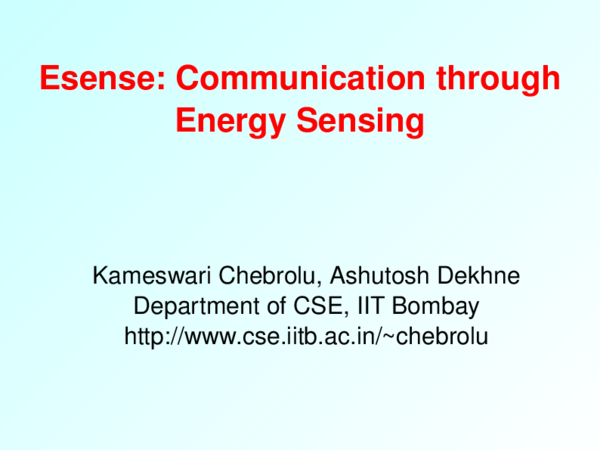 Esense: Communication through Energy Sensing

Kameswari Chebrolu, Ashutosh Dekhne
Department of CSE, IIT Bombay
http://www.cse.iitb.ac.in/~chebrolu